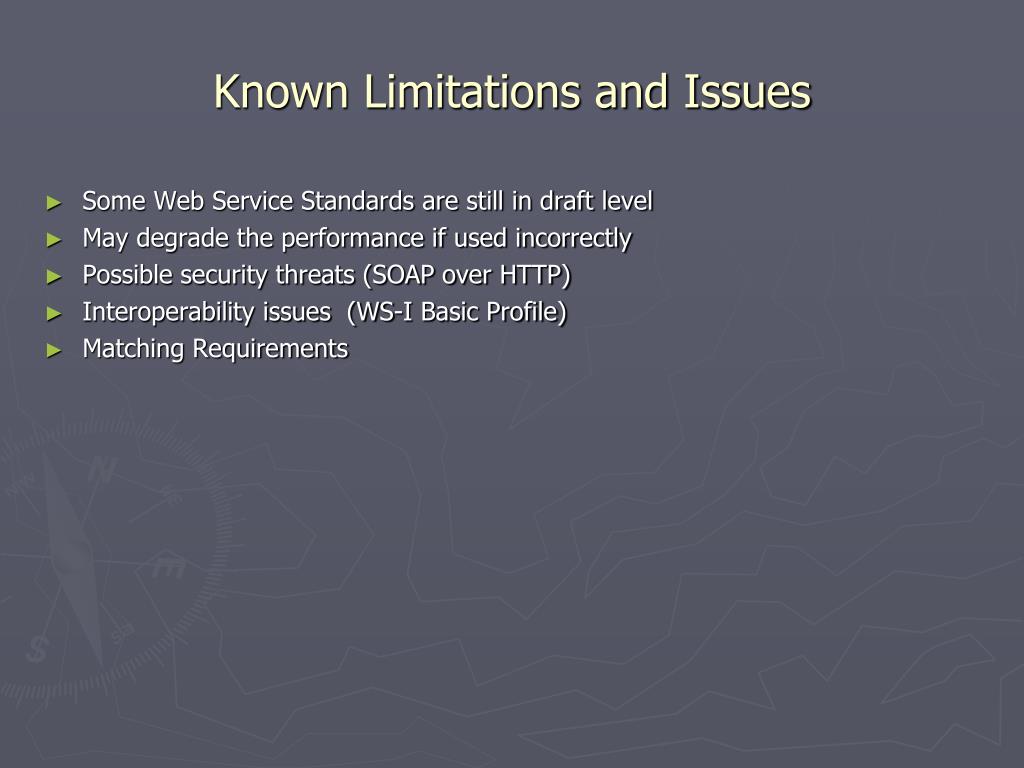 Known Limitations and Issues

► Some Web Service Standards are still in draft level
► May degrade the performance if used incorrectly
► Possible security threats (SOAP over HTTP)
► Interoperability issues (WS-I Basic Profile)
► Matching Requirements